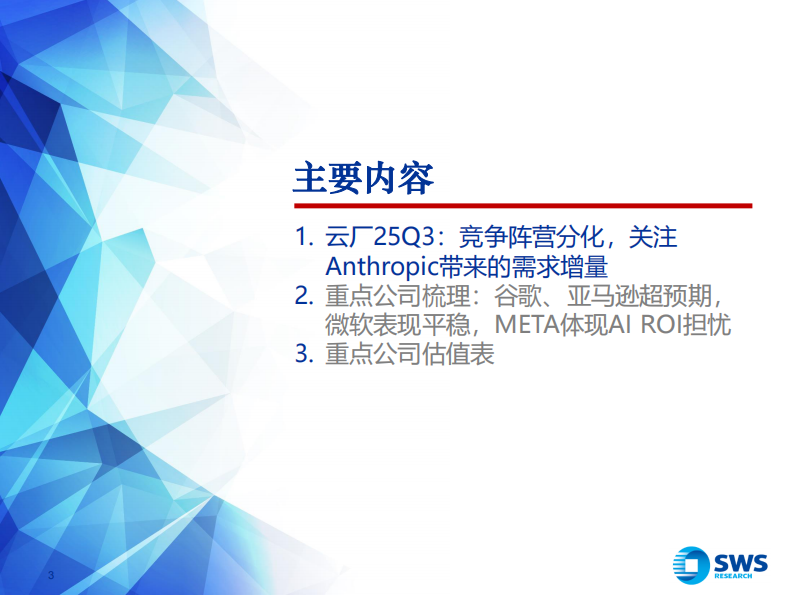 主要内容

1. 云厂25Q3：竞争阵营分化，关注Anthropic带来的需求增量
2. 重点公司梳理：谷歌、亚马逊超预期，微软表现平稳，META体现AI ROI担忧
3. 重点公司估值表

3

SWS RESEARCH